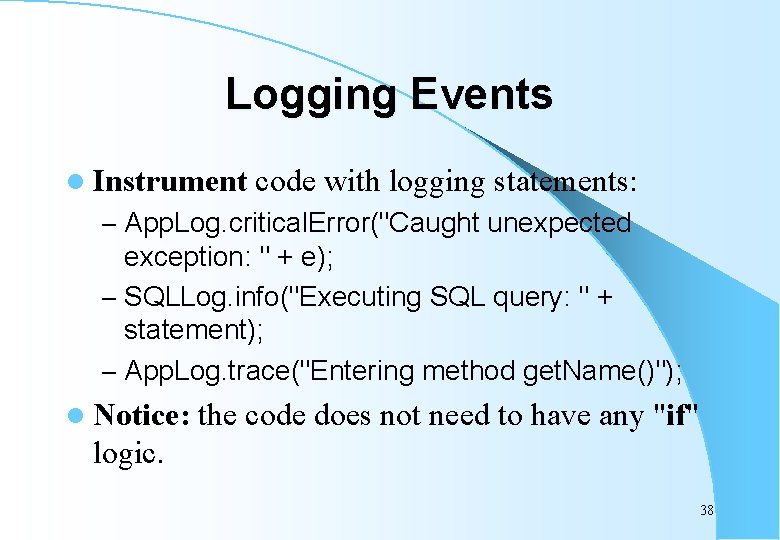 Logging Events

Instrument code with logging statements:

– AppLog.criticalError("Caught unexpected exception: " + e);

– SQLLog.info("Executing SQL query: " + statement);

– AppLog.trace("Entering method getName()");

Notice: the code does not need to have any "if" logic.

38